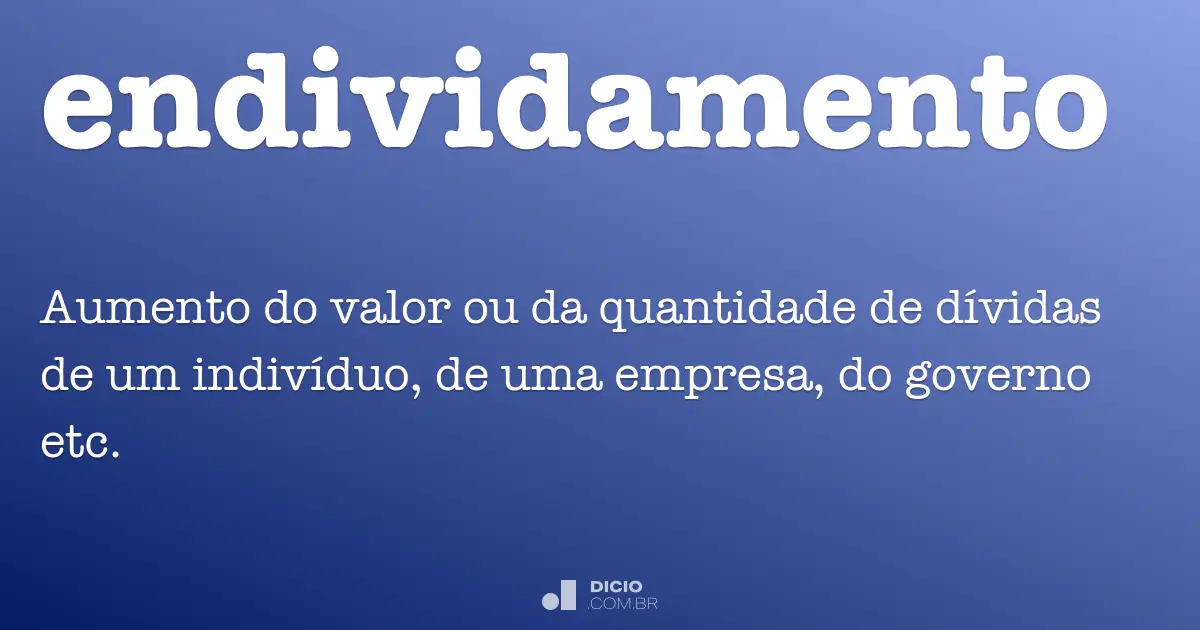 endividamento

Aumento do valor ou da quantidade de dívidas de um indivíduo, de uma empresa, do governo etc.

DICIO
.COM.BR